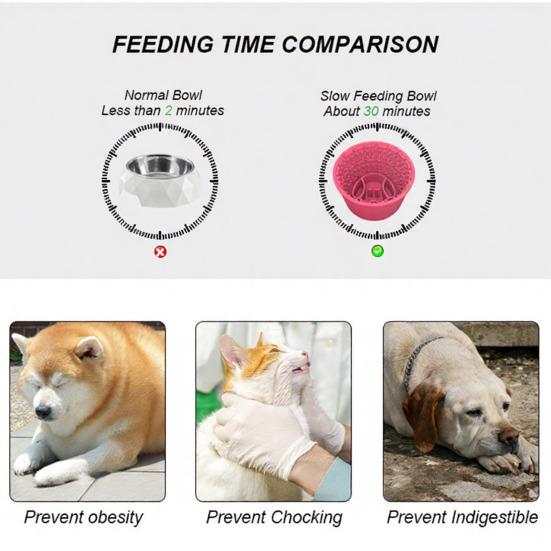 FEEDING TIME COMPARISON

Normal Bowl
Less than 2 minutes

Slow Feeding Bowl
About 30 minutes

Prevent obesity

Prevent Chocking

Prevent Indigestible